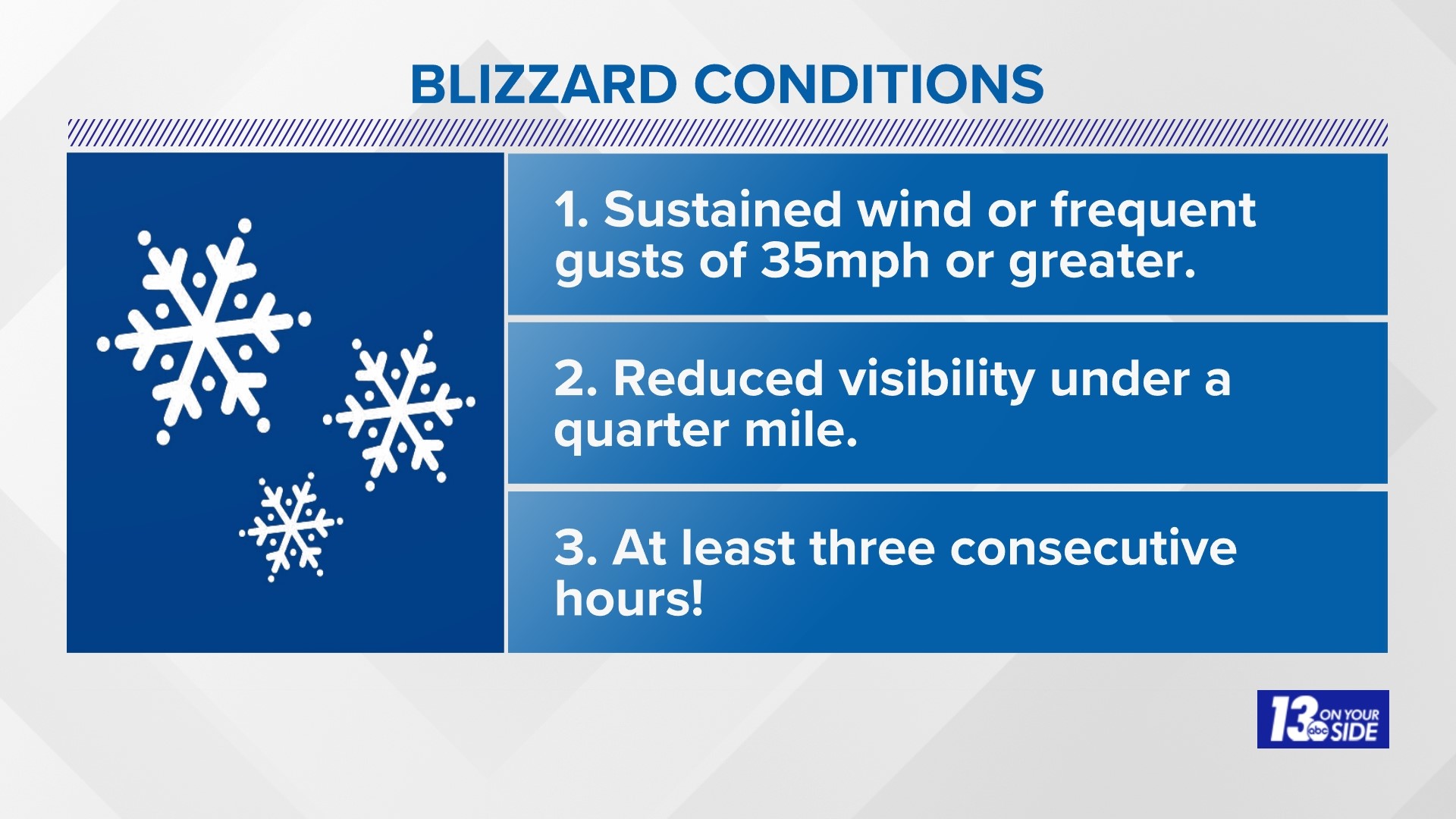 BLIZZARD CONDITIONS

1. Sustained wind or frequent gusts of 35mph or greater.

2. Reduced visibility under a quarter mile.

3. At least three consecutive hours!

13 abc ON YOUR SIDE